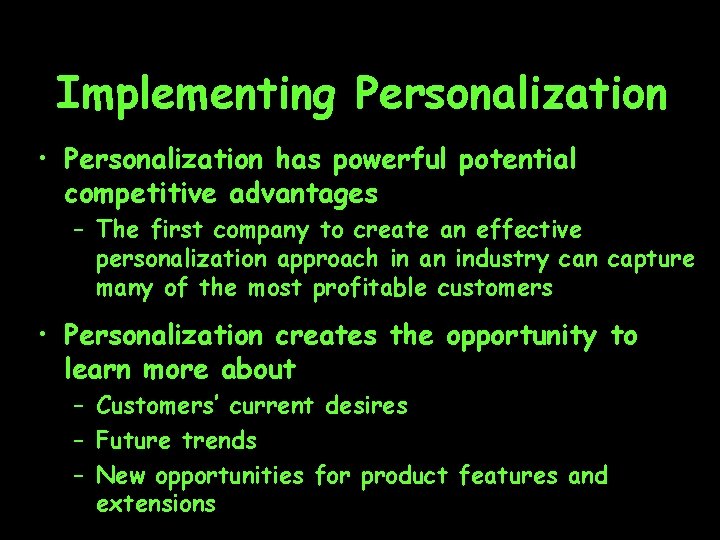 Implementing Personalization

• Personalization has powerful potential competitive advantages

– The first company to create an effective personalization approach in an industry can capture many of the most profitable customers

• Personalization creates the opportunity to learn more about

– Customers' current desires

– Future trends

– New opportunities for product features and extensions